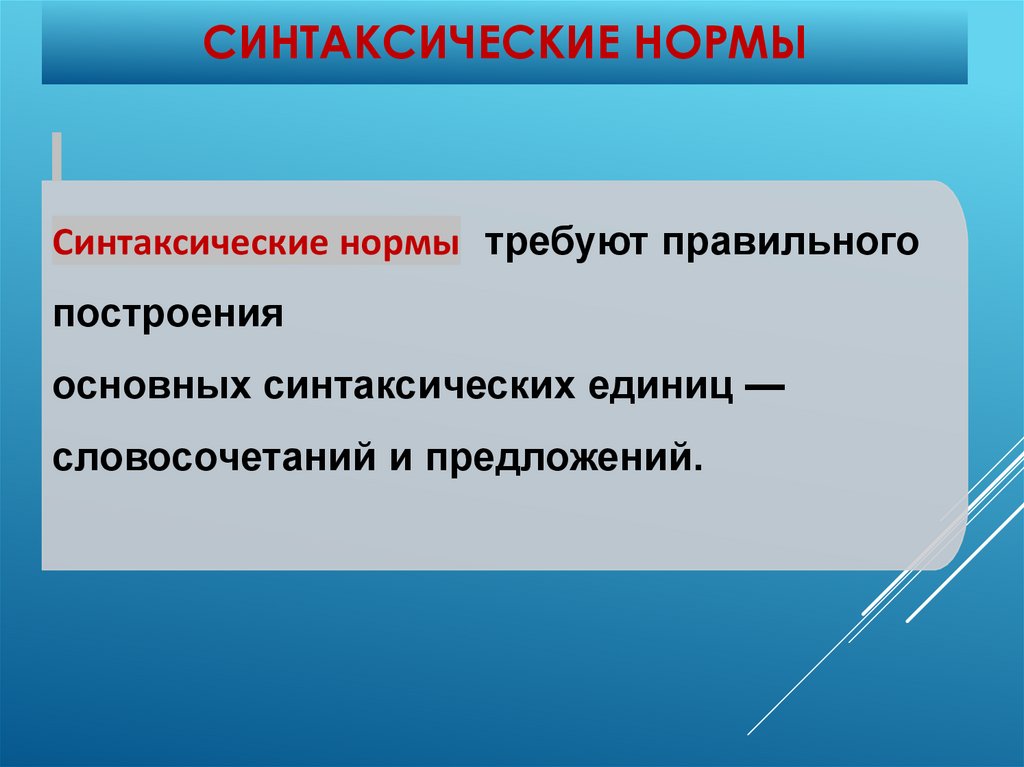 СИНТАКСИЧЕСКИЕ НОРМЫ

Синтаксические нормы требуют правильного построения основных синтаксических единиц — словосочетаний и предложений.